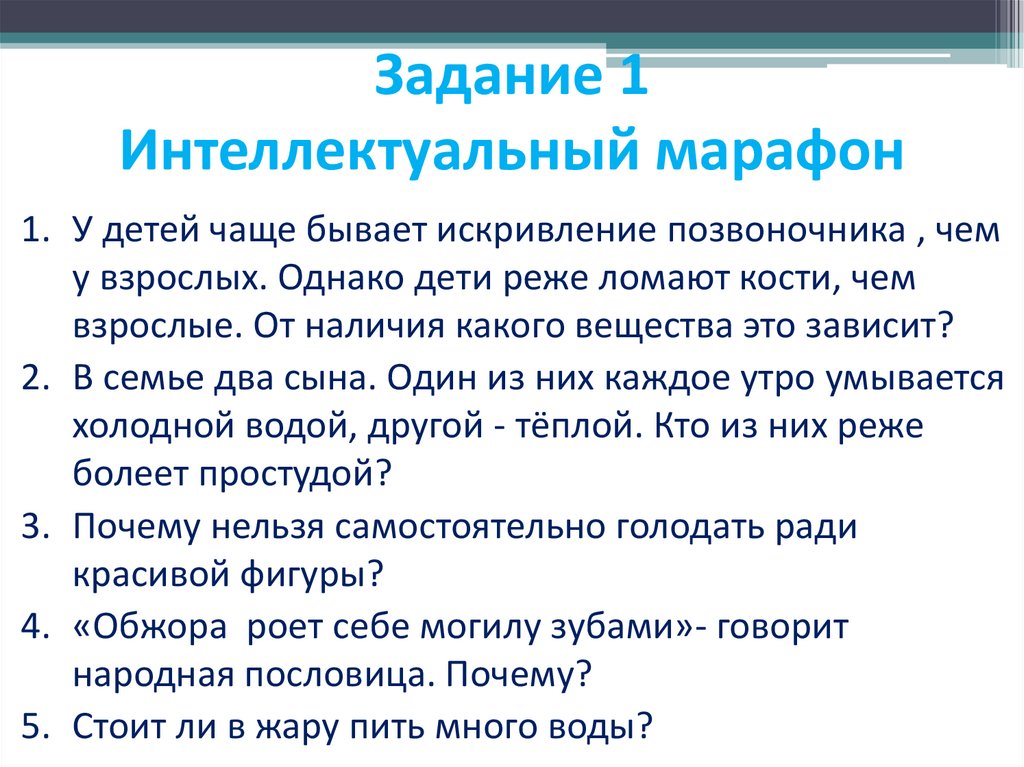 Задание 1
Интеллектуальный марафон

1. У детей чаще бывает искривление позвоночника , чем у взрослых. Однако дети реже ломают кости, чем взрослые. От наличия какого вещества это зависит?
2. В семье два сына. Один из них каждое утро умывается холодной водой, другой - тёплой. Кто из них реже болеет простудой?
3. Почему нельзя самостоятельно голодать ради красивой фигуры?
4. «Обжора роет себе могилу зубами»- говорит народная пословица. Почему?
5. Стоит ли в жару пить много воды?